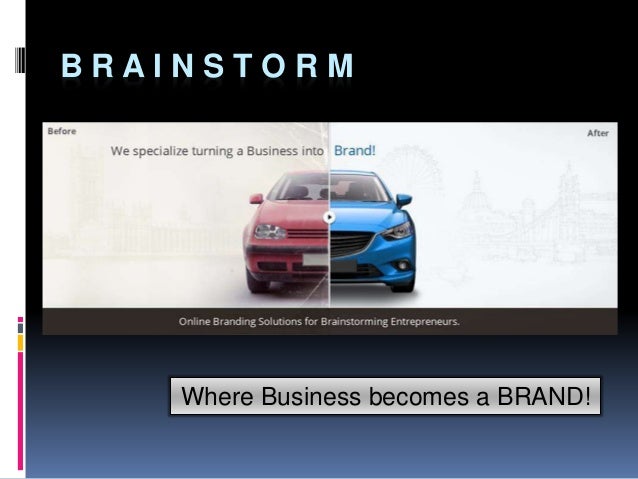 BRAINSTORM

Before

After

We specialize turning a Business into Brand!

Online Branding Solutions for Brainstorming Entrepreneurs.

Where Business becomes a BRAND!